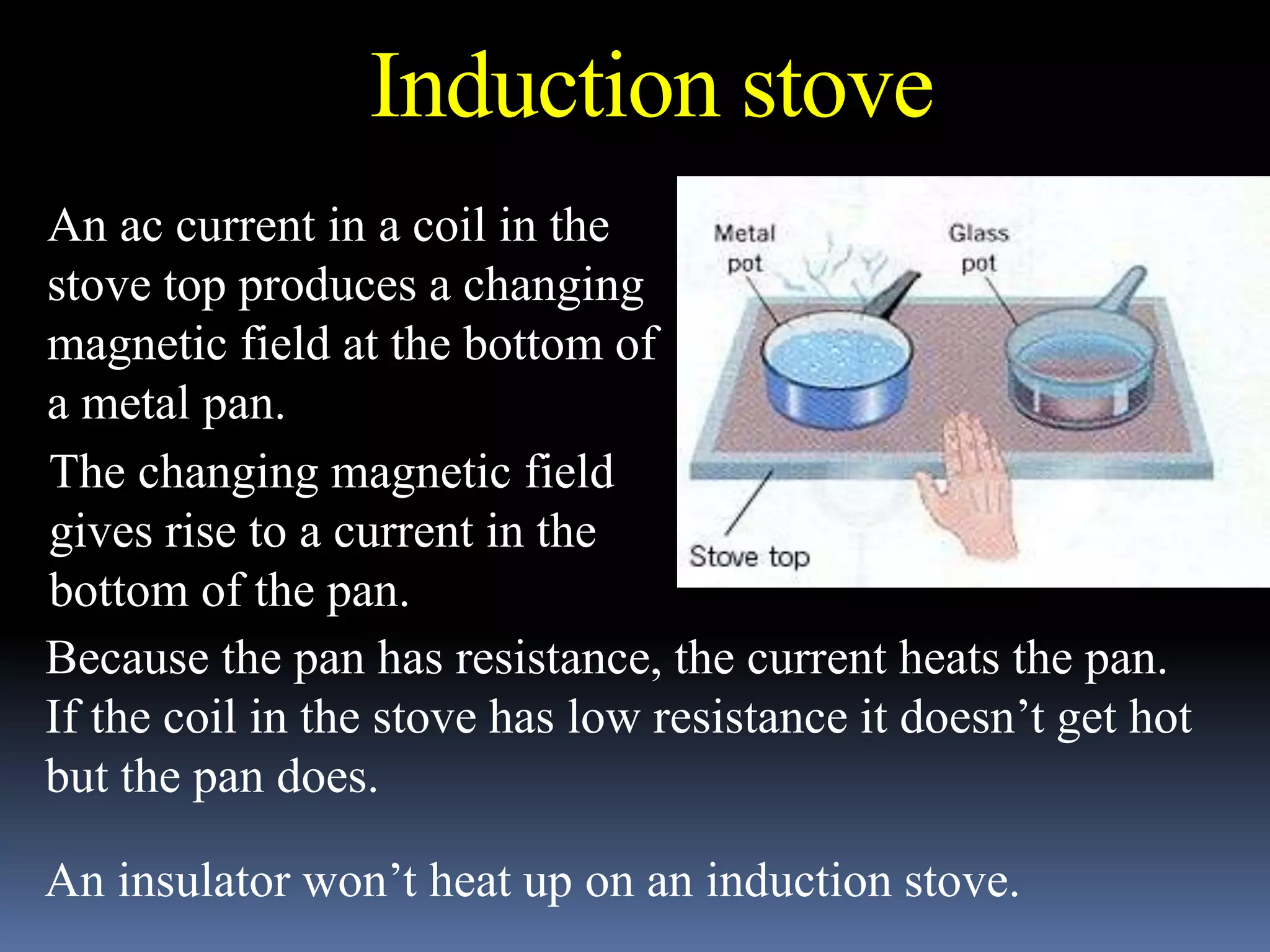 Induction stove

An ac current in a coil in the stove top produces a changing magnetic field at the bottom of a metal pan.

The changing magnetic field gives rise to a current in the bottom of the pan.

Metal pot

Glass pot

Stove top

Because the pan has resistance, the current heats the pan. If the coil in the stove has low resistance it doesn’t get hot but the pan does.

An insulator won’t heat up on an induction stove.